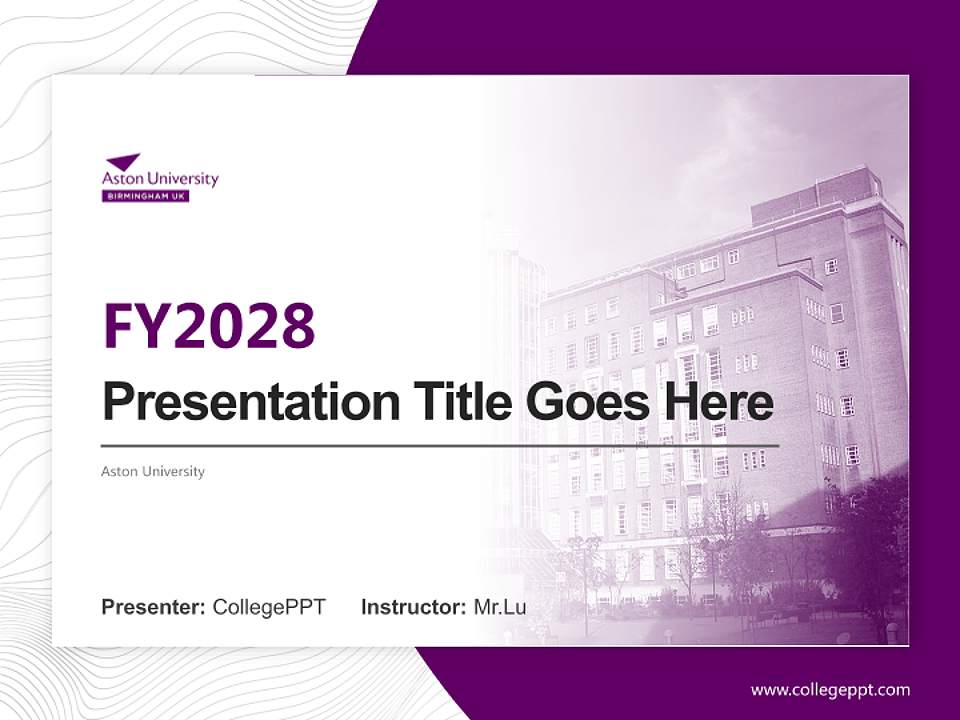 Aston University
BIRMINGHAM UK

FY2028

Presentation Title Goes Here

Aston University

Presenter: CollegePPT Instructor: Mr.Lu

www.collegeppt.com